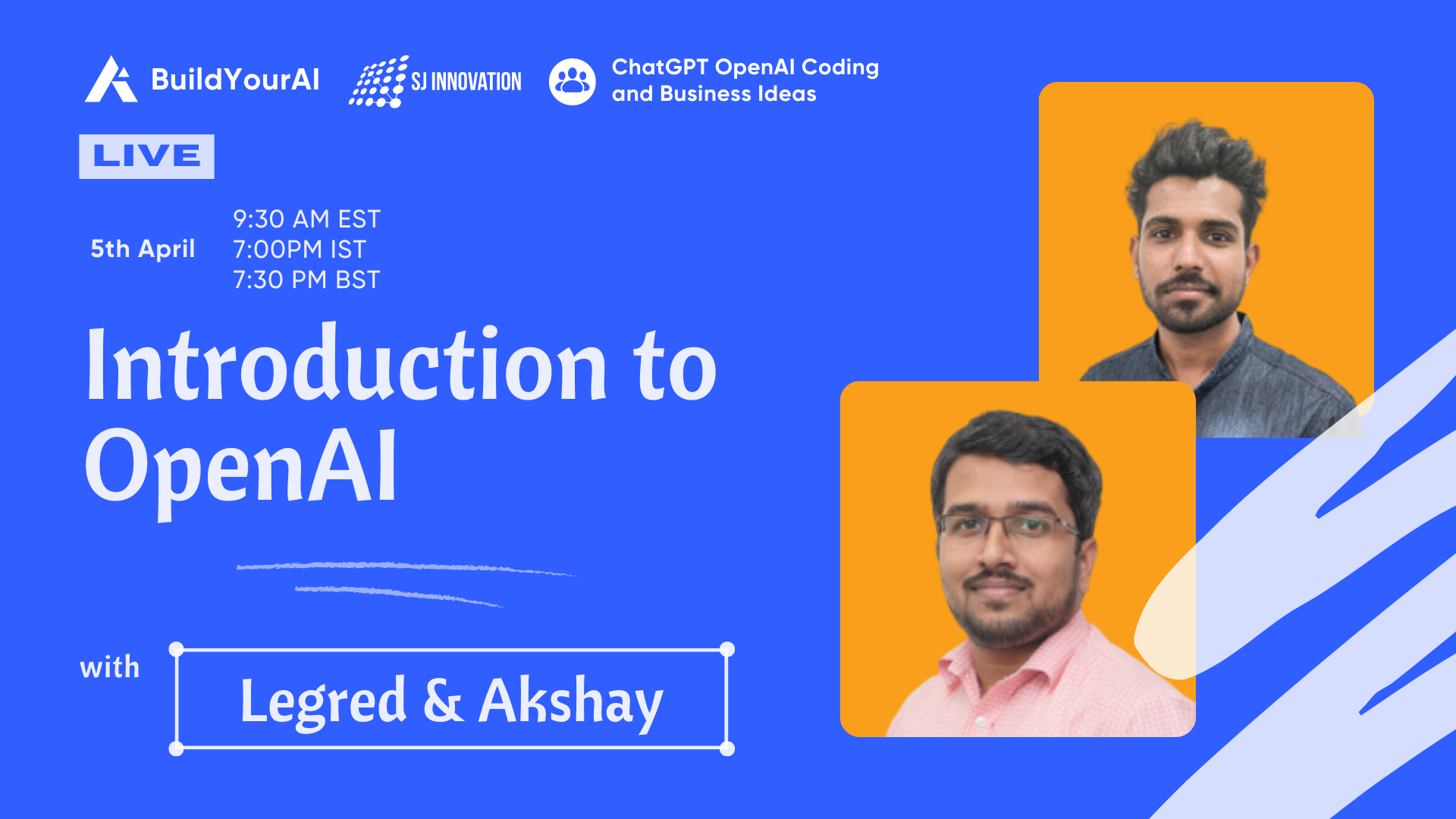 BuildYourAI

SJ INNOVATION

ChatGPT OpenAI Coding and Business Ideas

LIVE

5th April

9:30 AM EST
7:00PM IST
7:30 PM BST

Introduction to OpenAI

with

Legred & Akshay